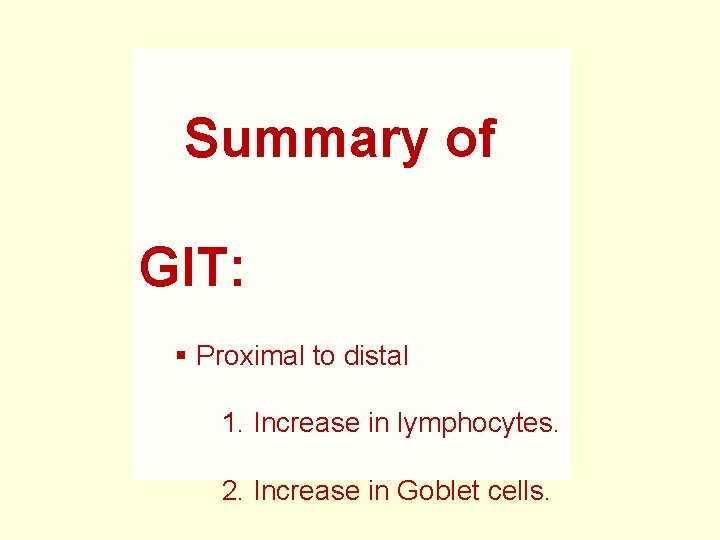 Summary of

GIT:

▪ Proximal to distal

1. Increase in lymphocytes.

2. Increase in Goblet cells.